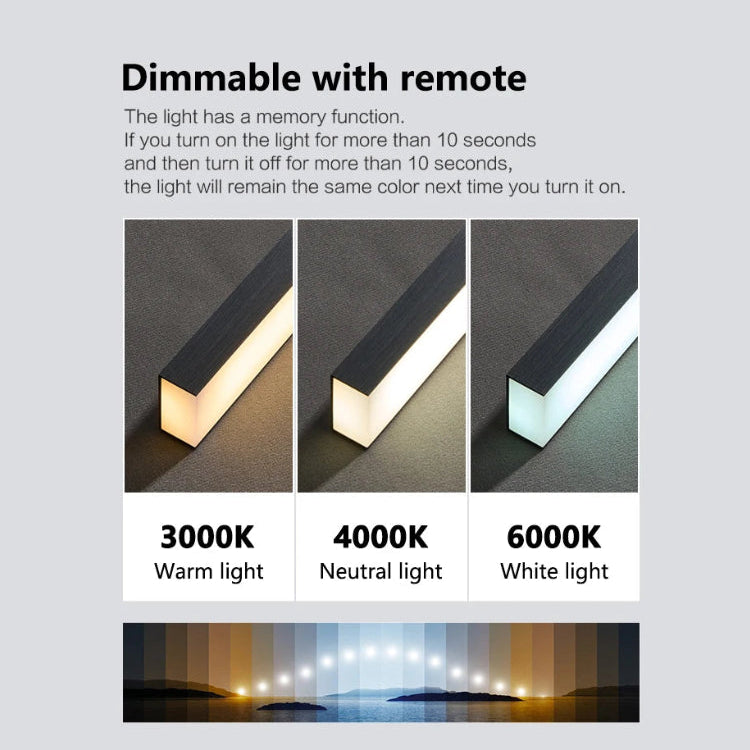 Dimmable with remote

The light has a memory function.
If you turn on the light for more than 10 seconds
and then turn it off for more than 10 seconds,
the light will remain the same color next time you turn it on.

3000K
Warm light

4000K
Neutral light

6000K
White light